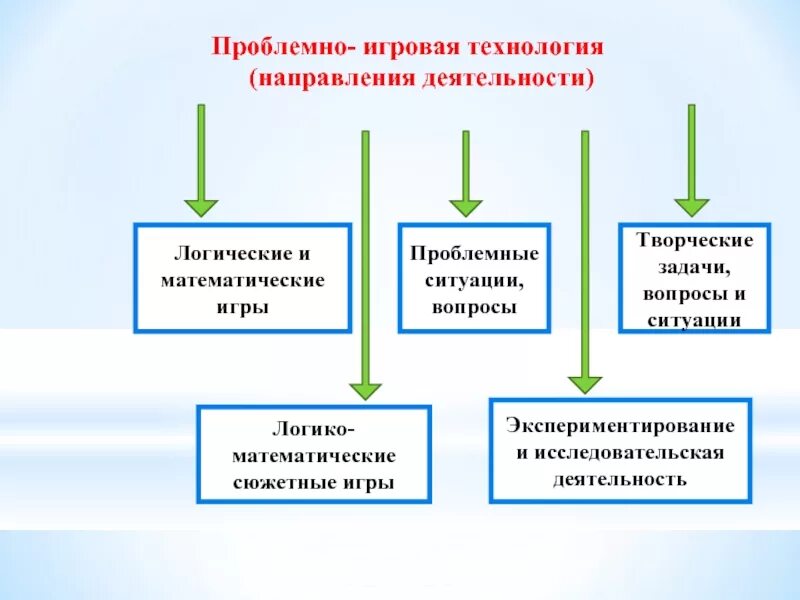 Проблемно- игровая технология
(направления деятельности)

Логические и математические игры

Проблемные ситуации, вопросы

Творческие задачи, вопросы и ситуации

Логико-математические сюжетные игры

Экспериментирование и исследовательская деятельность